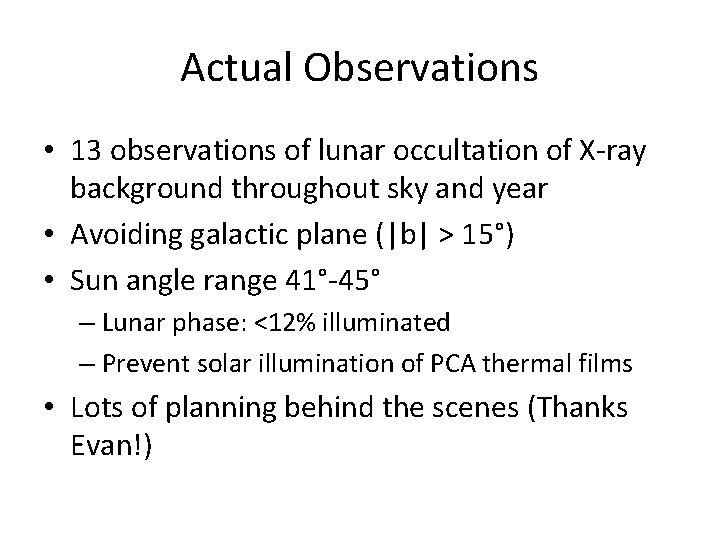 Actual Observations

• 13 observations of lunar occultation of X-ray background throughout sky and year
• Avoiding galactic plane (|b| > 15°)
• Sun angle range 41°-45°
– Lunar phase: <12% illuminated
– Prevent solar illumination of PCA thermal films
• Lots of planning behind the scenes (Thanks Evan!)